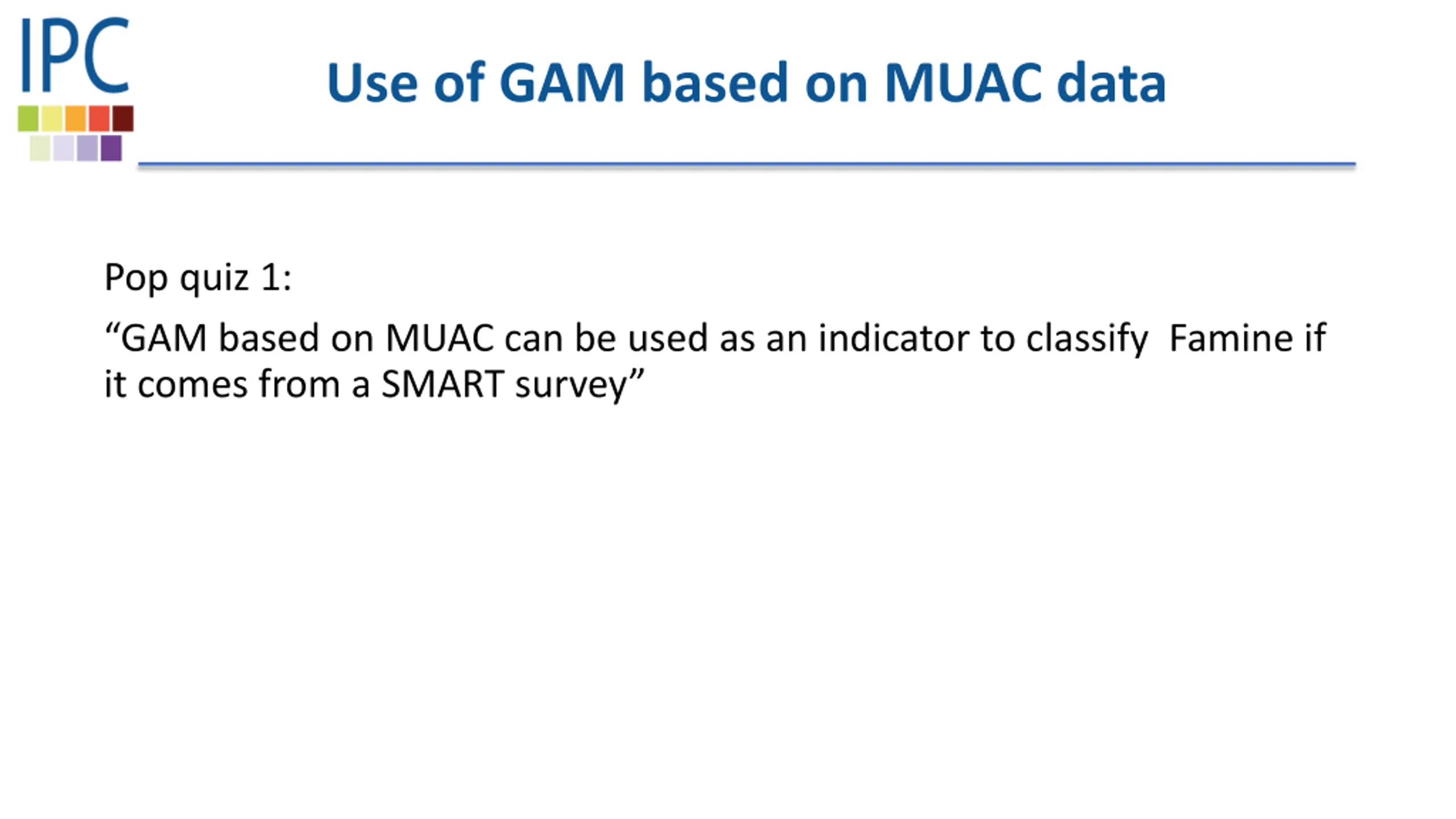 IPC

Use of GAM based on MUAC data

Pop quiz 1:

“GAM based on MUAC can be used as an indicator to classify Famine if it comes from a SMART survey”